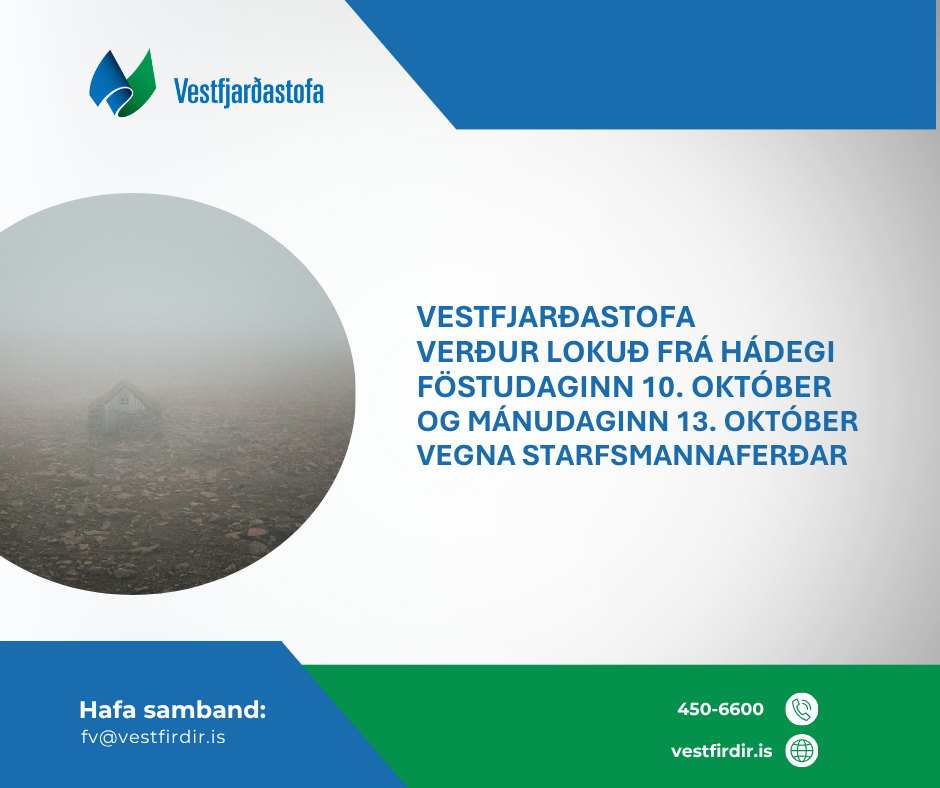 Vestfjarðastofa

VESTFJARÐASTOFA
VERÐUR LOKUÐ FRÁ HÁDEGI
FÖSTUDAGINN 10. OKTÓBER
OG MÁNUDAGINN 13. OKTÓBER
VEGNA STARFSMANNAFERÐAR

Hafa samband:
fv@vestfirdir.is

450-6600

vestfirdir.is